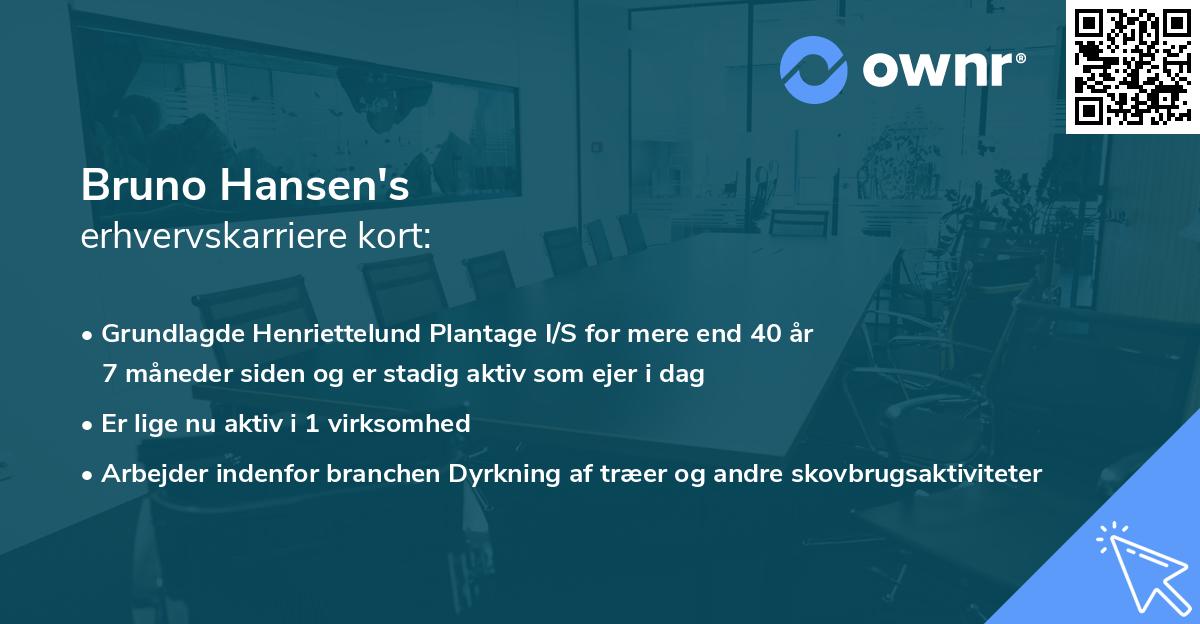 ownr®

Bruno Hansen's
erhvervskarriere kort:

• Grundlagde Henriettelund Plantage I/S for mere end 40 år 7 måneder siden og er stadig aktiv som ejer i dag

• Er lige nu aktiv i 1 virksomhed

• Arbejder indenfor branchen Dyrkning af træer og andre skovbrugsaktiviteter